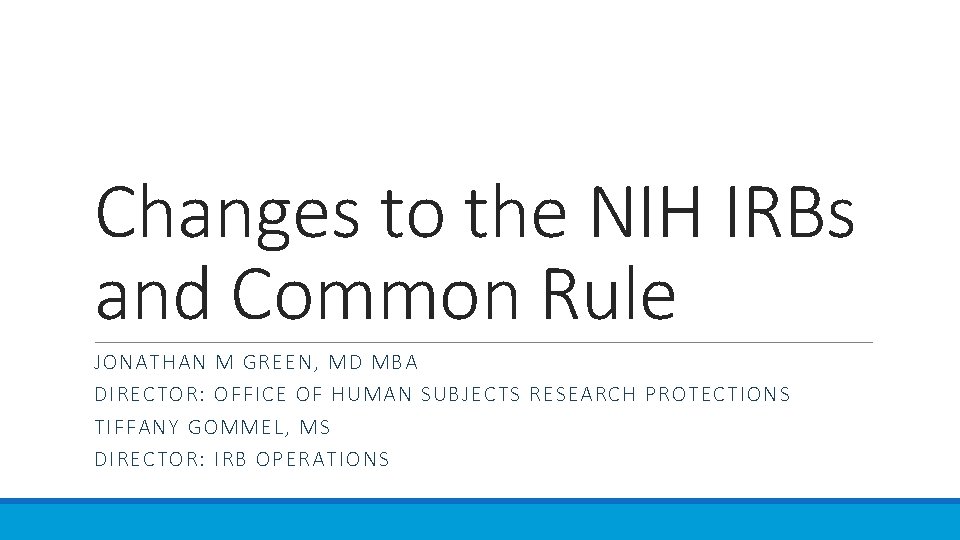 Changes to the NIH IRBs and Common Rule

JONATHAN M GREEN, MD MBA
DIRECTOR: OFFICE OF HUMAN SUBJECTS RESEARCH PROTECTIONS
TIFFANY GOMMEL, MS
DIRECTOR: IRB OPERATIONS